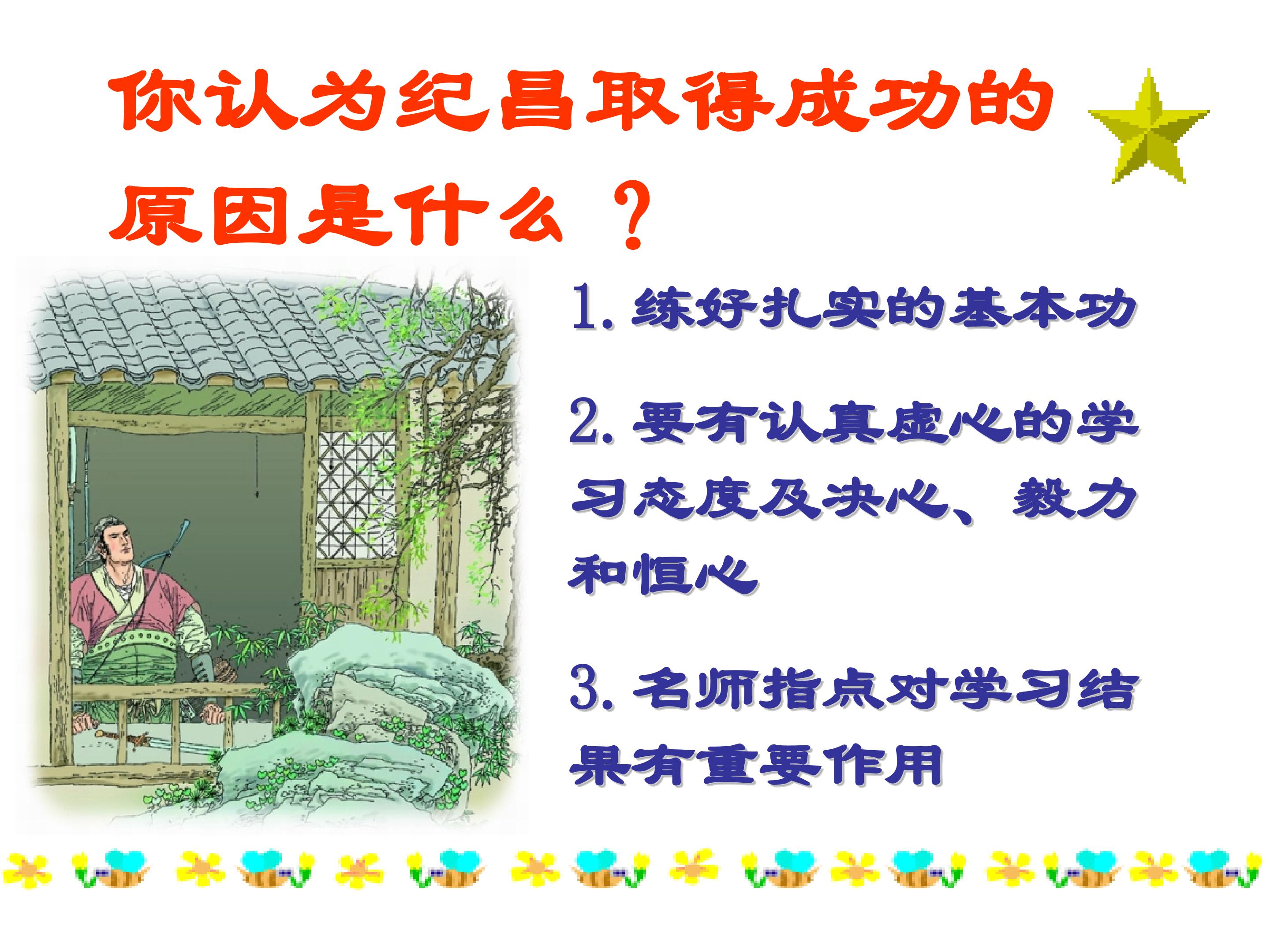 你认为纪昌取得成功的原因是什么？

1. 练好扎实的基本功

2. 要有认真虚心的学习态度及决心、毅力和恒心

3. 名师指点对学习结果有重要作用